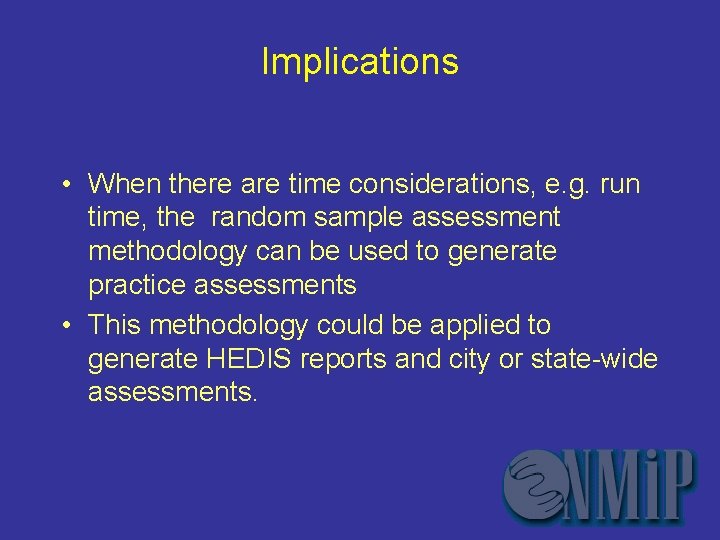 Implications

• When there are time considerations, e.g. run time, the random sample assessment methodology can be used to generate practice assessments
• This methodology could be applied to generate HEDIS reports and city or state-wide assessments.

NMiP